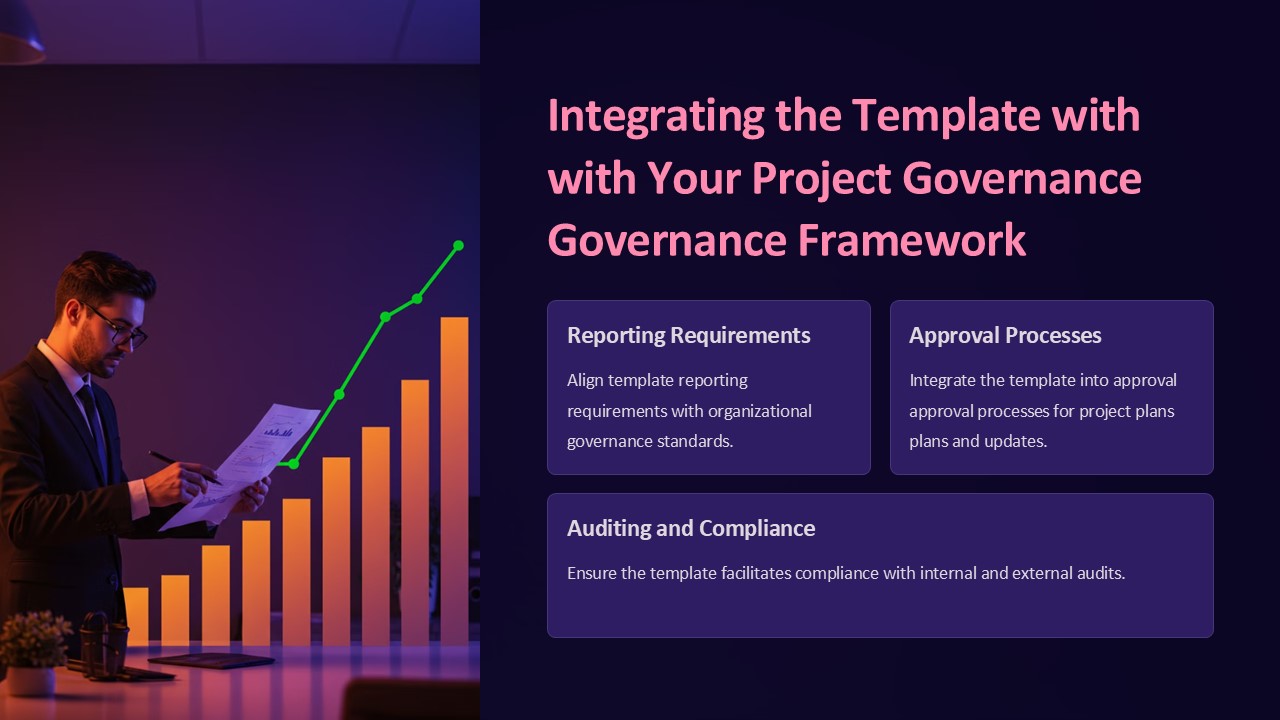 Integrating the Template with with Your Project Governance Governance Framework

Reporting Requirements

Align template reporting requirements with organizational governance standards.

Approval Processes

Integrate the template into approval approval processes for project plans plans and updates.

Auditing and Compliance

Ensure the template facilitates compliance with internal and external audits.